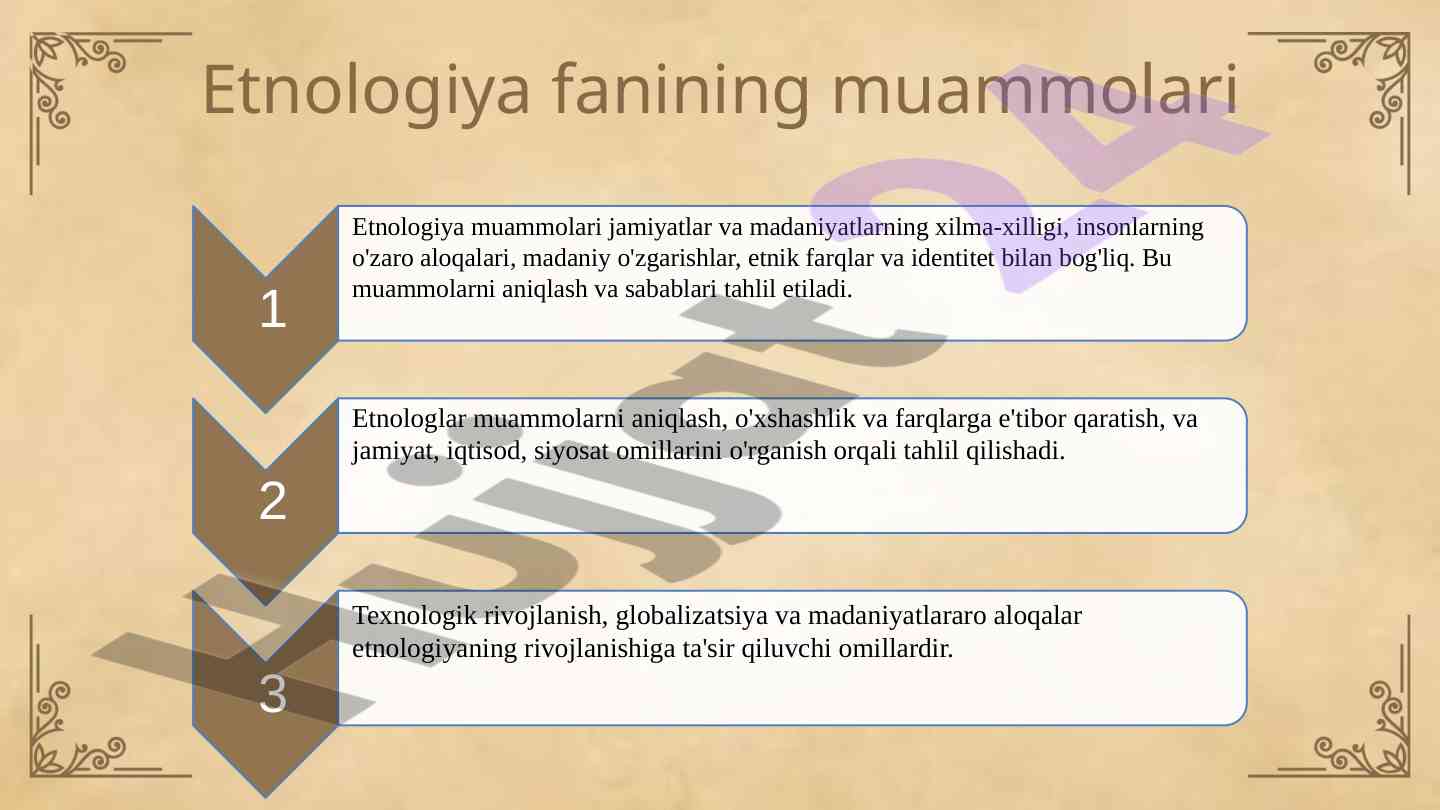 Etnologiya fanining muammolari

1

Etnologiya muammolari jamiyatlar va madaniyatlarning xilma-xilligi, insonlarning o'zaro aloqalari, madaniy o'zgarishlar, etnik farqlar va identitet bilan bog'liq. Bu muammolarni aniqlash va sabablari tahlil etiladi.

2

Etnologlar muammolarni aniqlash, o'xshashlik va farqlarga e'tibor qaratish, va jamiyat, iqtisod, siyosat omillarini o'rganish orqali tahlil qilishadi.

3

Texnologik rivojlanish, globalizatsiya va madaniyatlararo aloqalar etnologiyaning rivojlanishiga ta'sir qiluvchi omillardir.

Hujjat24